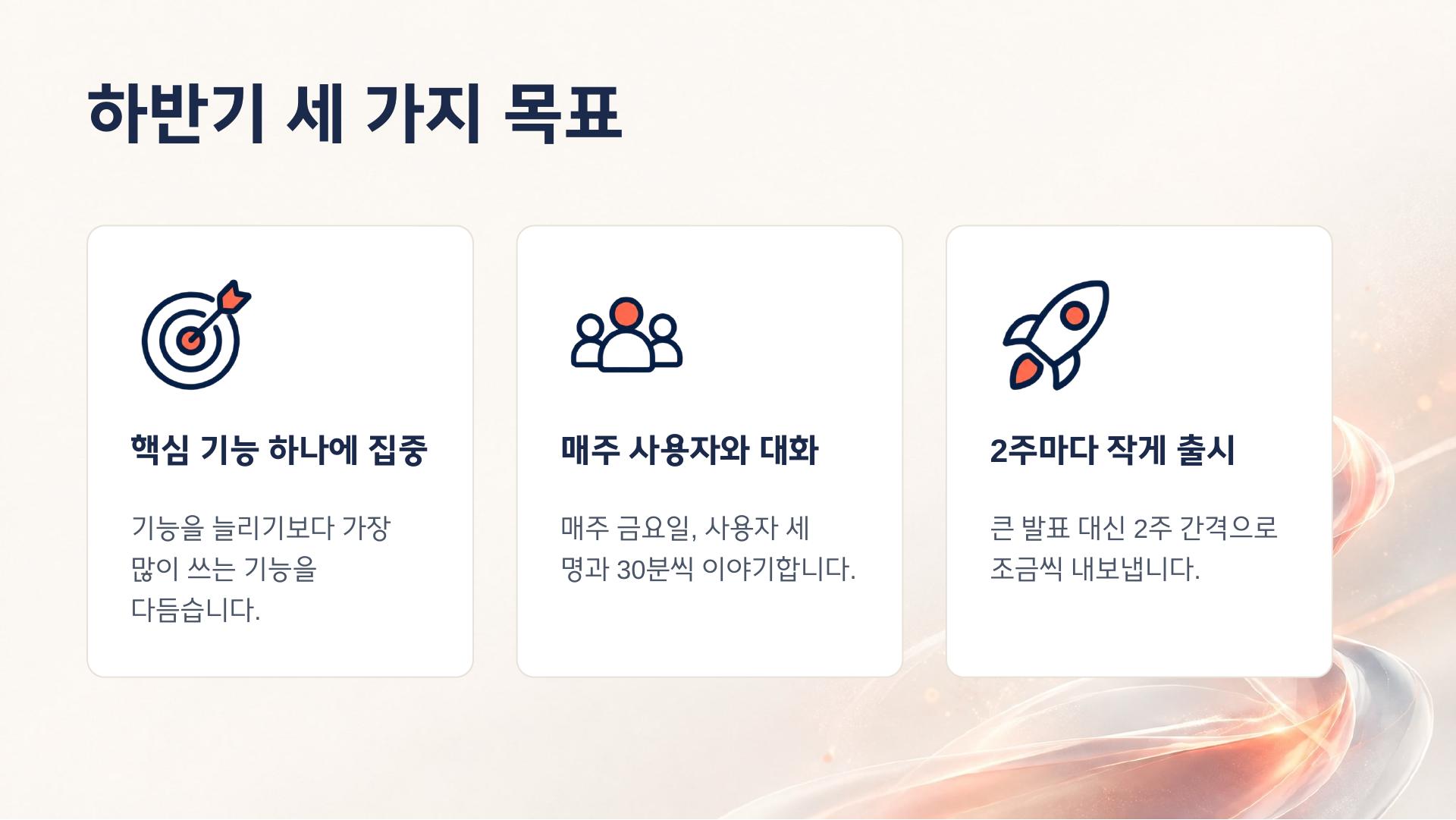 하반기 세 가지 목표

핵심 기능 하나에 집중

기능을 늘리기보다 가장 많이 쓰는 기능을 다듬습니다.

매주 사용자와 대화

매주 금요일, 사용자 세 명과 30분씩 이야기합니다.

2주마다 작게 출시

큰 발표 대신 2주 간격으로 조금씩 내보냅니다.